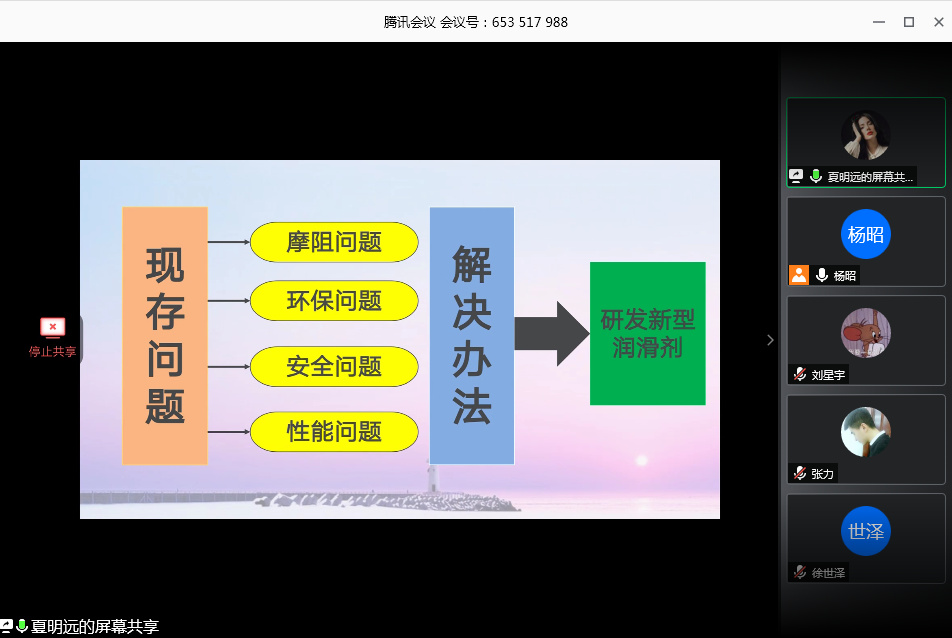 腾讯会议 会议号：653 517 988

停止共享

现存问题

摩阻问题

环保问题

安全问题

性能问题

解决办法

研发新型润滑剂

夏明远的屏幕共...

杨昭

杨昭

刘星宇

张力

世泽

徐世泽

夏明远的屏幕共享